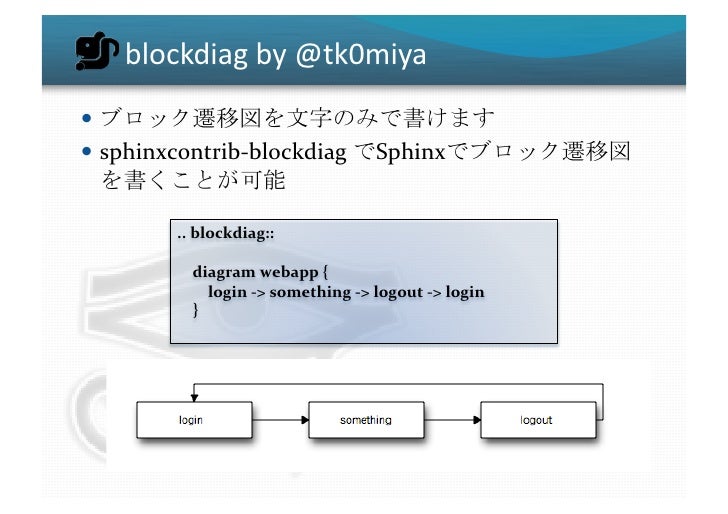 blockdiag by @tk0miya

• ブロック遷移図を文字のみで書けます
• sphinxcontrib-blockdiag でSphinxでブロック遷移図を書くことが可能

.. blockdiag::

diagram webapp {
login -> something -> logout -> login
}

login

something

logout